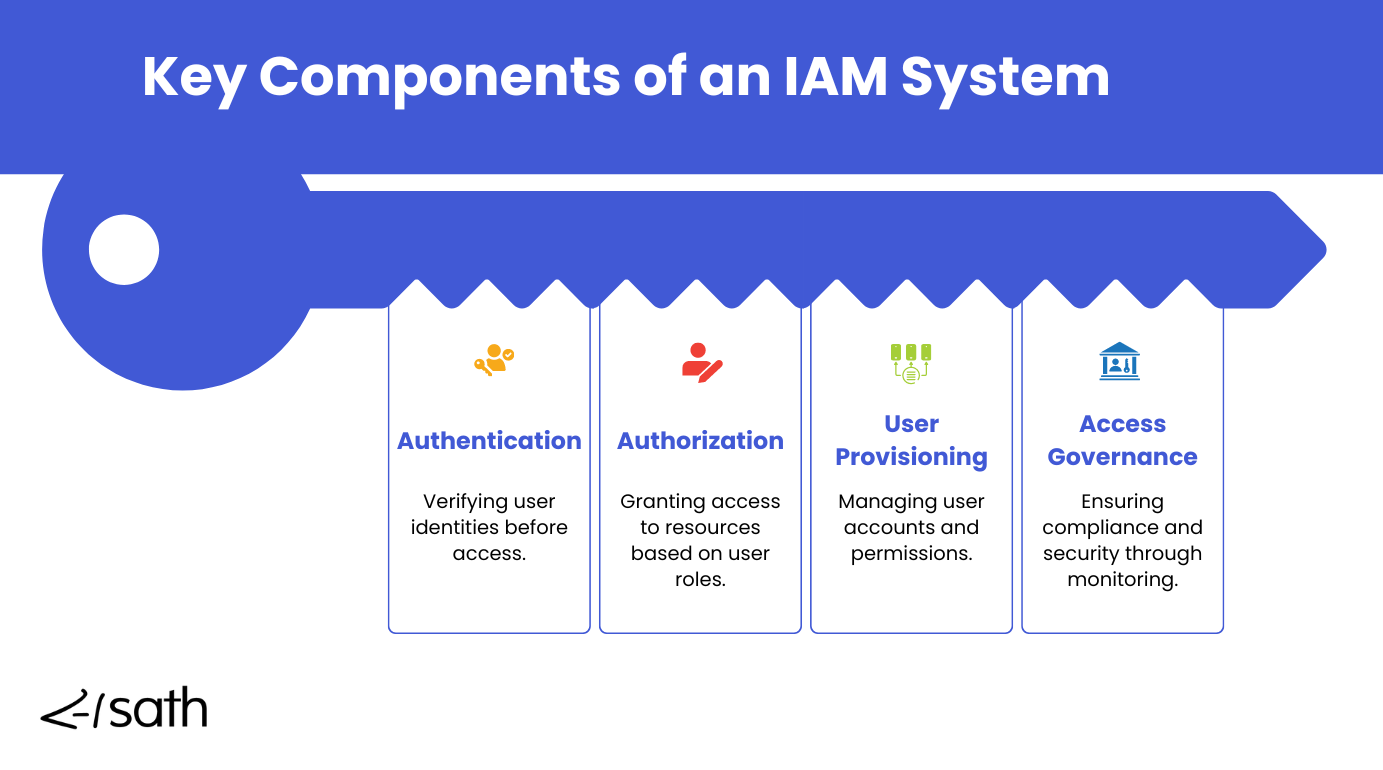 Key Components of an IAM System

Authentication

Verifying user identities before access.

Authorization

Granting access to resources based on user roles.

User Provisioning

Managing user accounts and permissions.

Access Governance

Ensuring compliance and security through monitoring.

sath